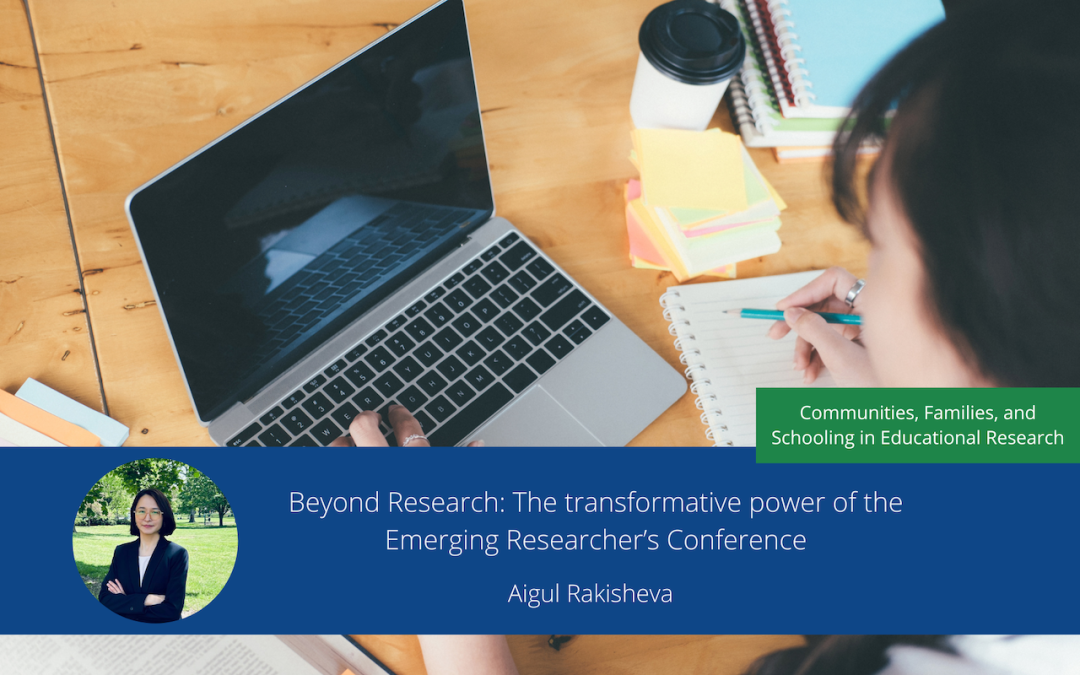 Communities, Families, and Schooling in Educational Research

Beyond Research: The transformative power of the Emerging Researcher's Conference

Aigul Rakisheva